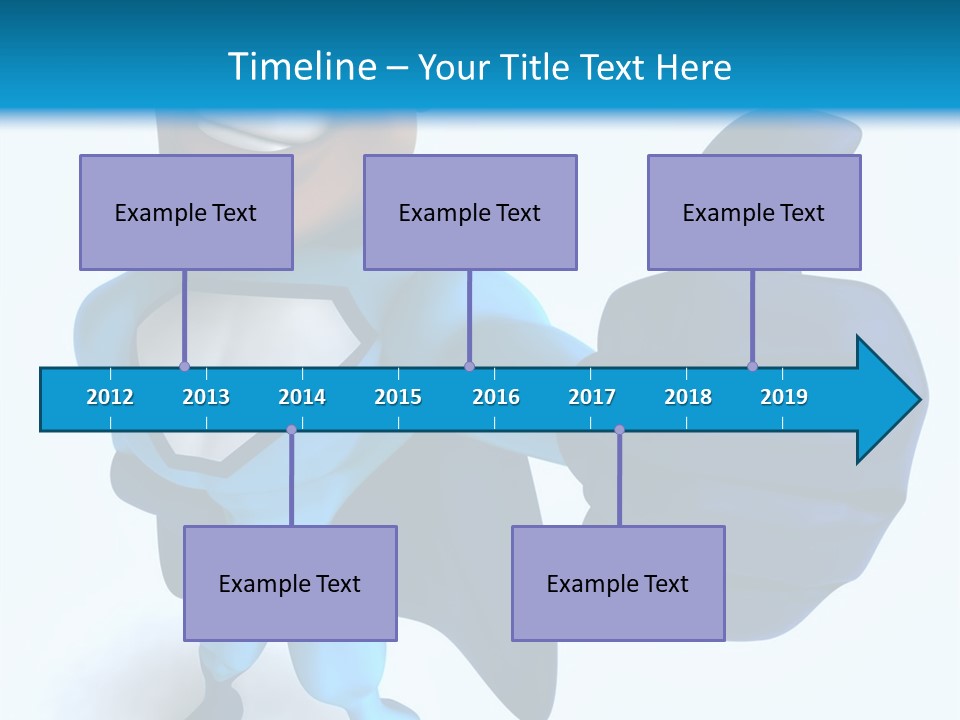 Timeline – Your Title Text Here

Example Text

Example Text

Example Text

2012 2013 2014 2015 2016 2017 2018 2019

Example Text

Example Text